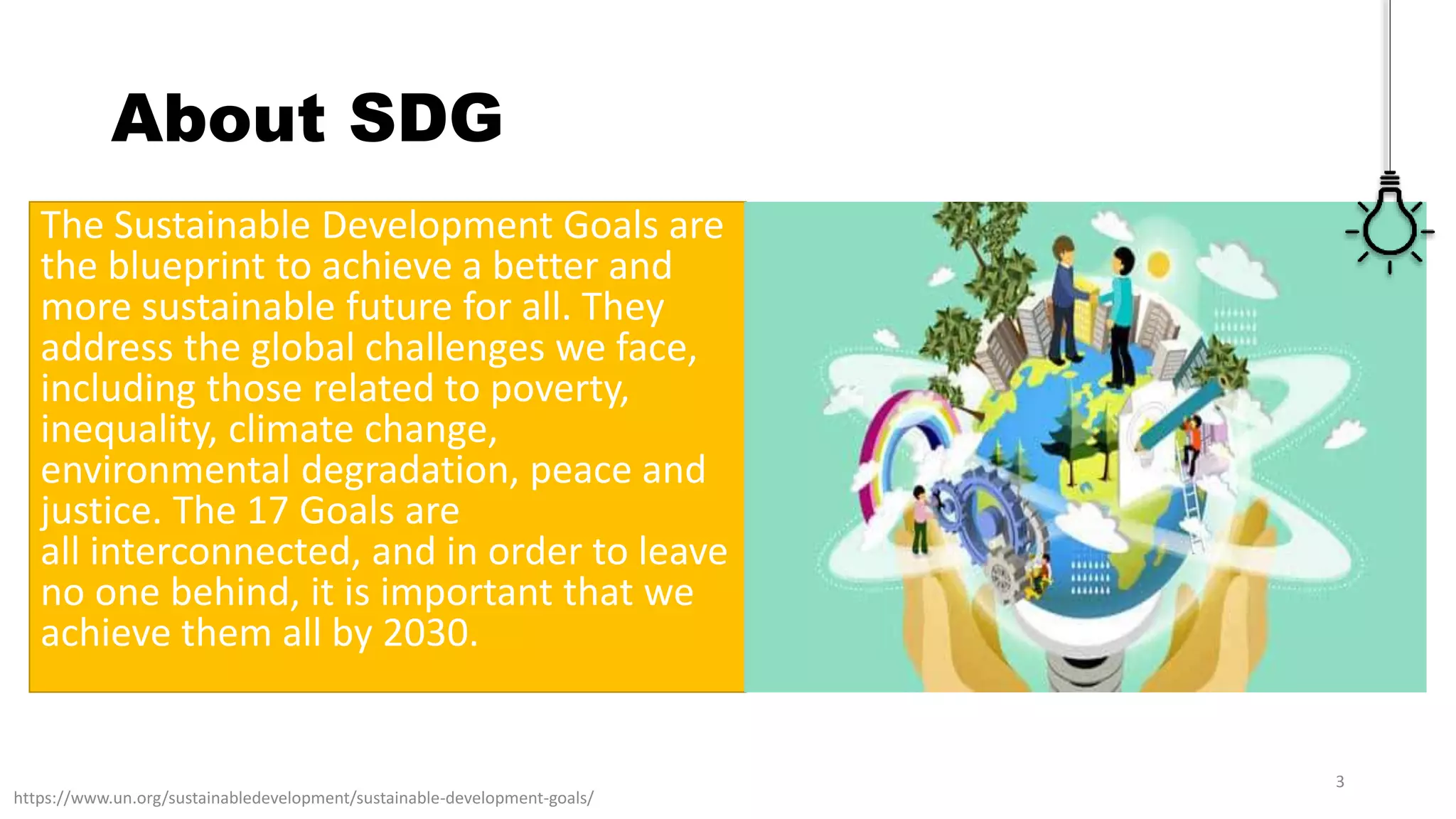 About SDG

The Sustainable Development Goals are the blueprint to achieve a better and more sustainable future for all. They address the global challenges we face, including those related to poverty, inequality, climate change, environmental degradation, peace and justice. The 17 Goals are all interconnected, and in order to leave no one behind, it is important that we achieve them all by 2030.

3

https://www.un.org/sustainabledevelopment/sustainable-development-goals/